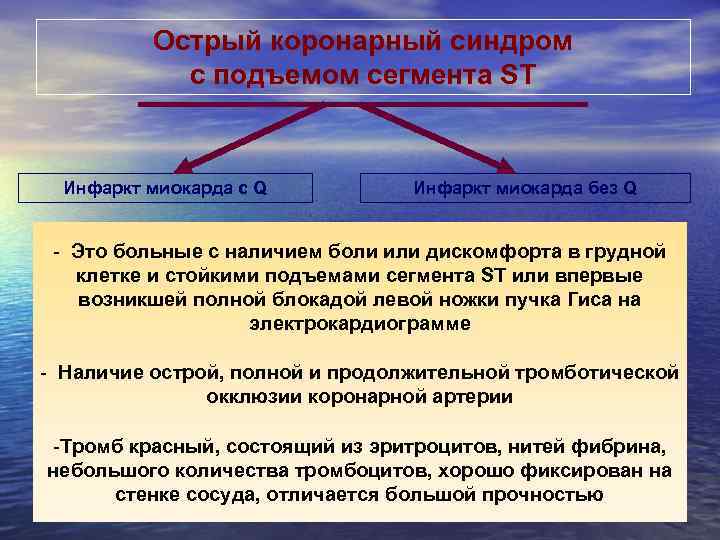 Острый коронарный синдром с подъемом сегмента ST

Инфаркт миокарда с Q

Инфаркт миокарда без Q

- Это больные с наличием боли или дискомфорта в грудной клетке и стойкими подъемами сегмента ST или впервые возникшей полной блокадой левой ножки пучка Гиса на электрокардиограмме

- Наличие острой, полной и продолжительной тромботической окклюзии коронарной артерии

-Тромб красный, состоящий из эритроцитов, нитей фибрина, небольшого количества тромбоцитов, хорошо фиксирован на стенке сосуда, отличается большой прочностью